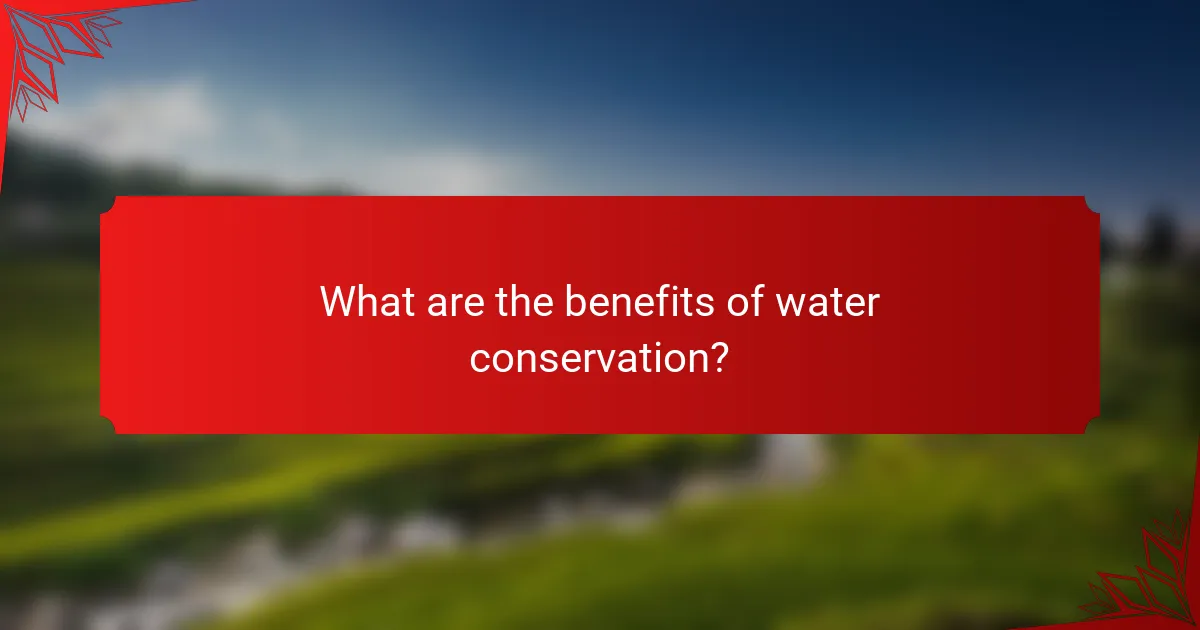 What are the benefits of water conservation?